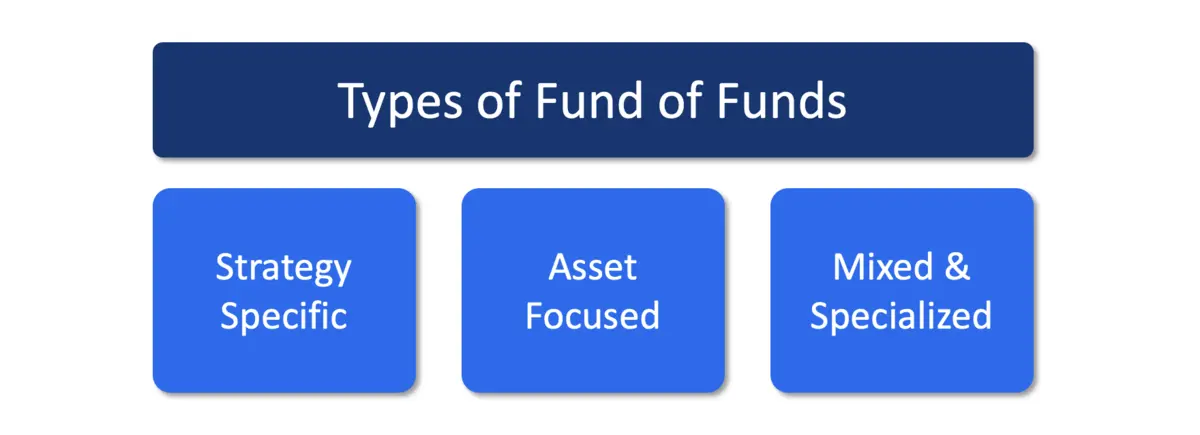 Types of Fund of Funds

Strategy Specific

Asset Focused

Mixed & Specialized